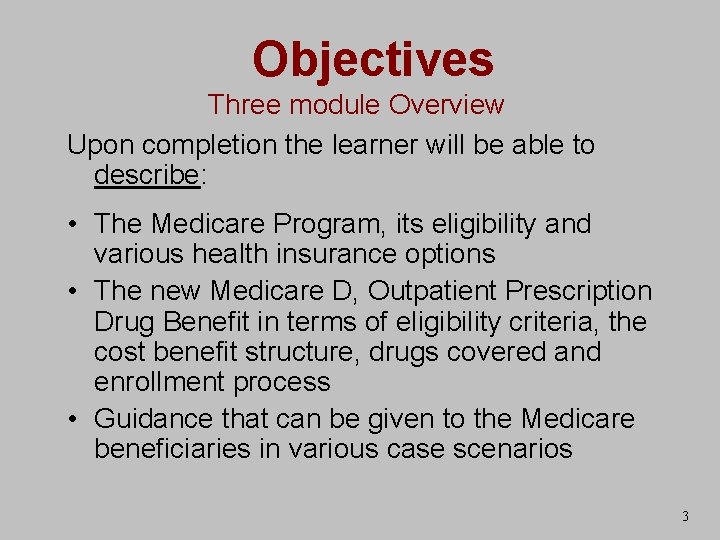 Objectives
Three module Overview

Upon completion the learner will be able to describe:

• The Medicare Program, its eligibility and various health insurance options
• The new Medicare D, Outpatient Prescription Drug Benefit in terms of eligibility criteria, the cost benefit structure, drugs covered and enrollment process
• Guidance that can be given to the Medicare beneficiaries in various case scenarios

3